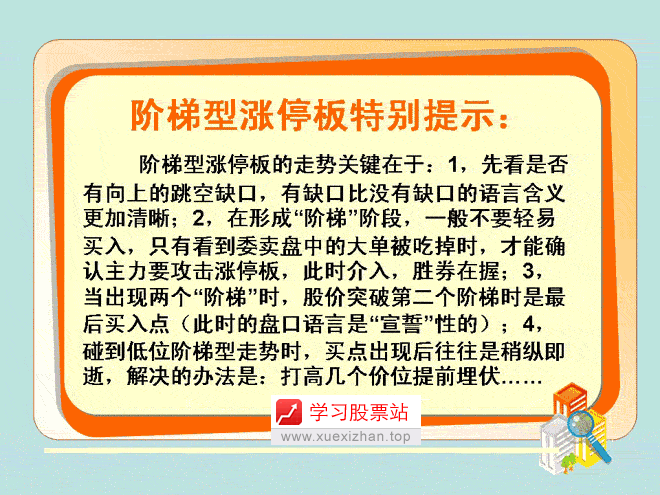 阶梯型涨停板特别提示：

阶梯型涨停板的走势关键在于：1，先看是否有向上的跳空缺口，有缺口比没有缺口的语言含义更加清晰；2，在形成“阶梯”阶段，一般不要轻易买入，只有看到委卖盘中的大单被吃掉时，才能确认主力要攻击涨停板，此时介入，胜券在握；3，当出现两个“阶梯”时，股价突破第二个阶梯时是最后买入点（此时的盘口语言是“宣誓”性的）；4，碰到低位阶梯型走势时，买点出现后往往是稍纵即逝，解决的办法是：打高几个价位提前埋伏……

学习股票站
www.xuexizhan.top